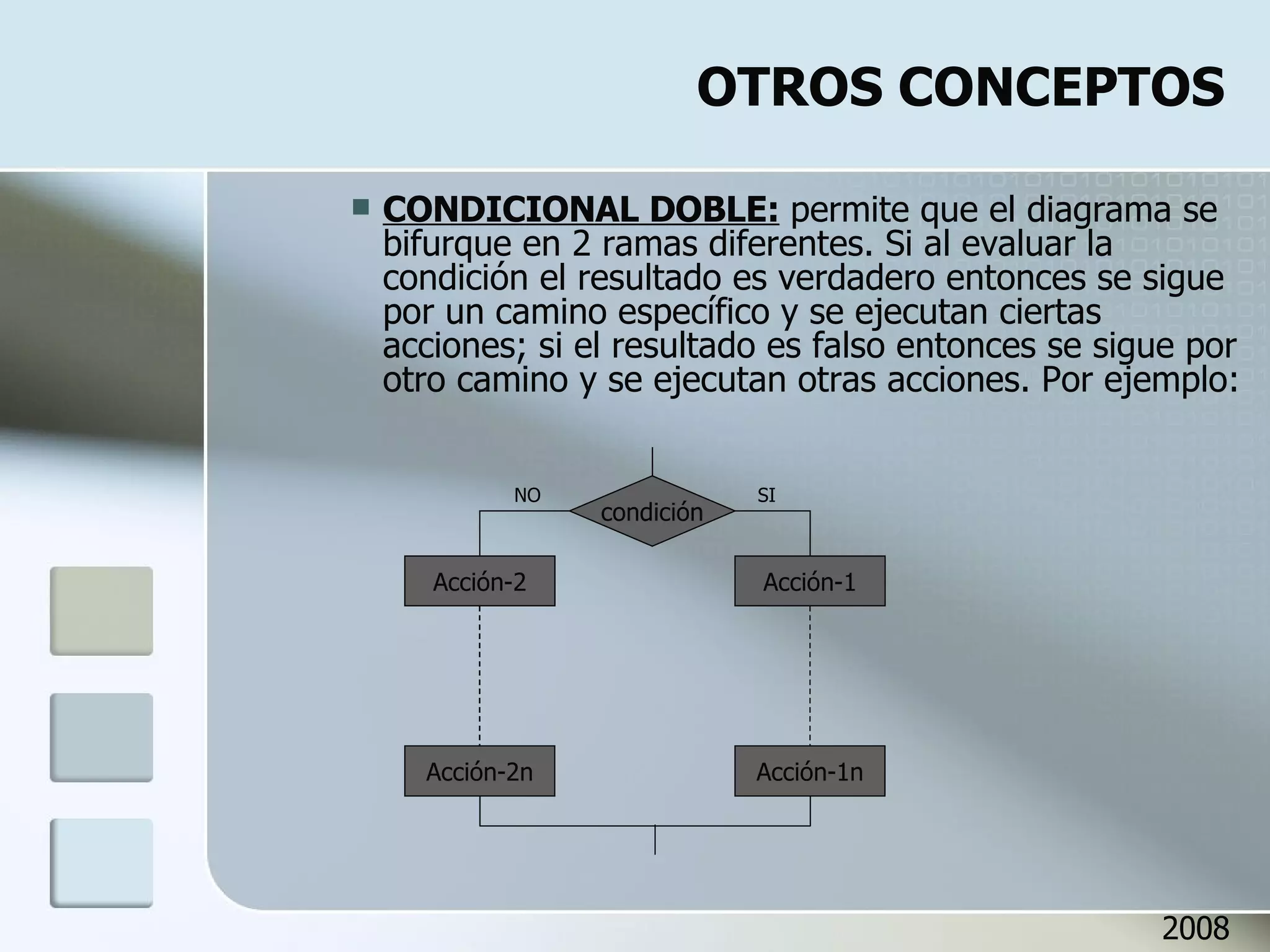 OTROS CONCEPTOS

CONDICIONAL DOBLE: permite que el diagrama se bifurque en 2 ramas diferentes. Si al evaluar la condición el resultado es verdadero entonces se sigue por un camino específico y se ejecutan ciertas acciones; si el resultado es falso entonces se sigue por otro camino y se ejecutan otras acciones. Por ejemplo:

NO
condición
SI
Acción-2
Acción-1
Acción-2n
Acción-1n

2008